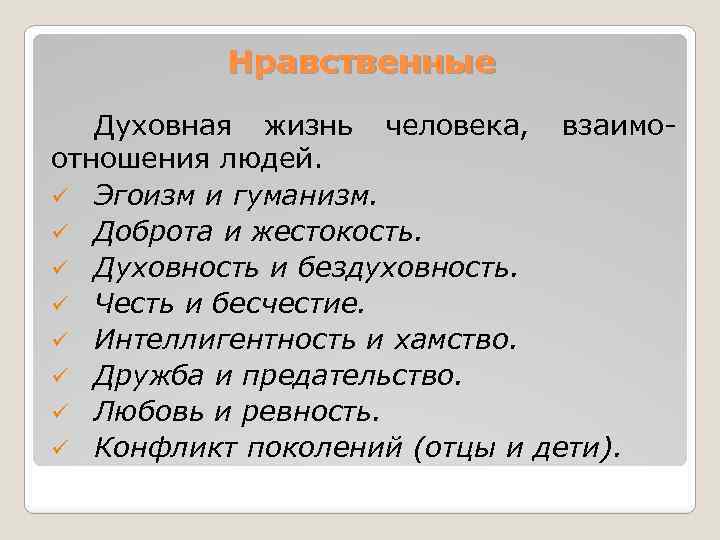 Нравственные

Духовная жизнь человека, взаимоотношения людей.

✓ Эгоизм и гуманизм.
✓ Доброта и жестокость.
✓ Духовность и бездуховность.
✓ Честь и бесчестие.
✓ Интеллигентность и хамство.
✓ Дружба и предательство.
✓ Любовь и ревность.
✓ Конфликт поколений (отцы и дети).